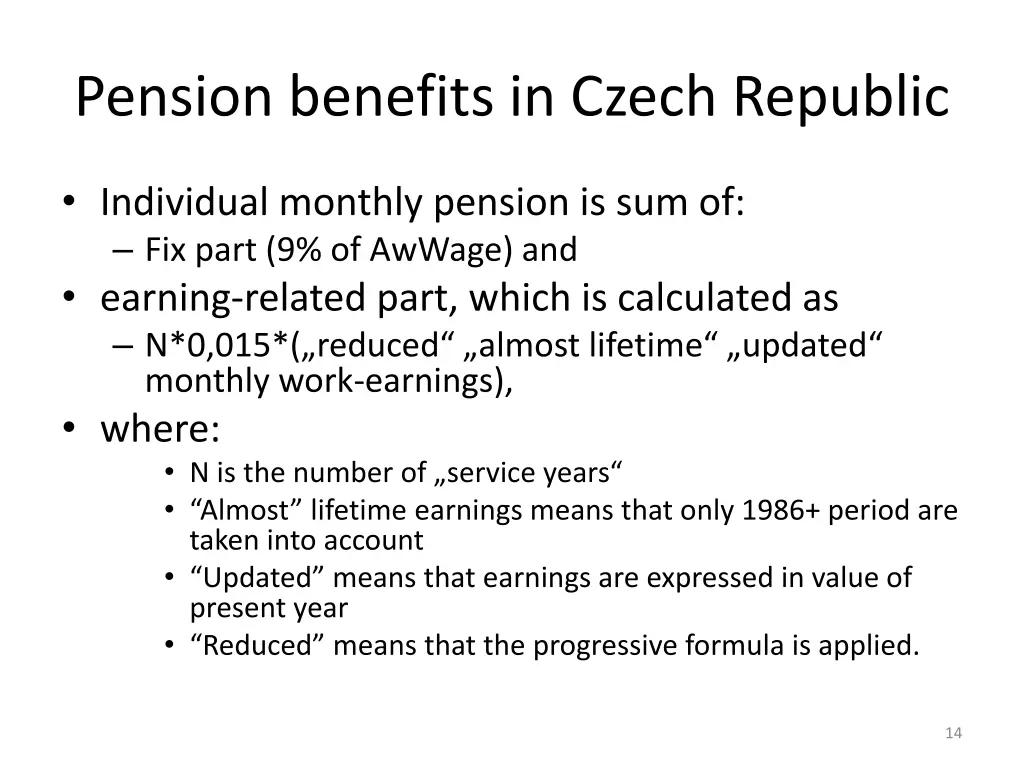 Pension benefits in Czech Republic

• Individual monthly pension is sum of:
– Fix part (9% of AwWage) and
• earning-related part, which is calculated as
– N*0,015*(„reduced“ „almost lifetime“ „updated“ monthly work-earnings),
• where:
• N is the number of „service years“
• “Almost” lifetime earnings means that only 1986+ period are taken into account
• “Updated” means that earnings are expressed in value of present year
• “Reduced” means that the progressive formula is applied.

14